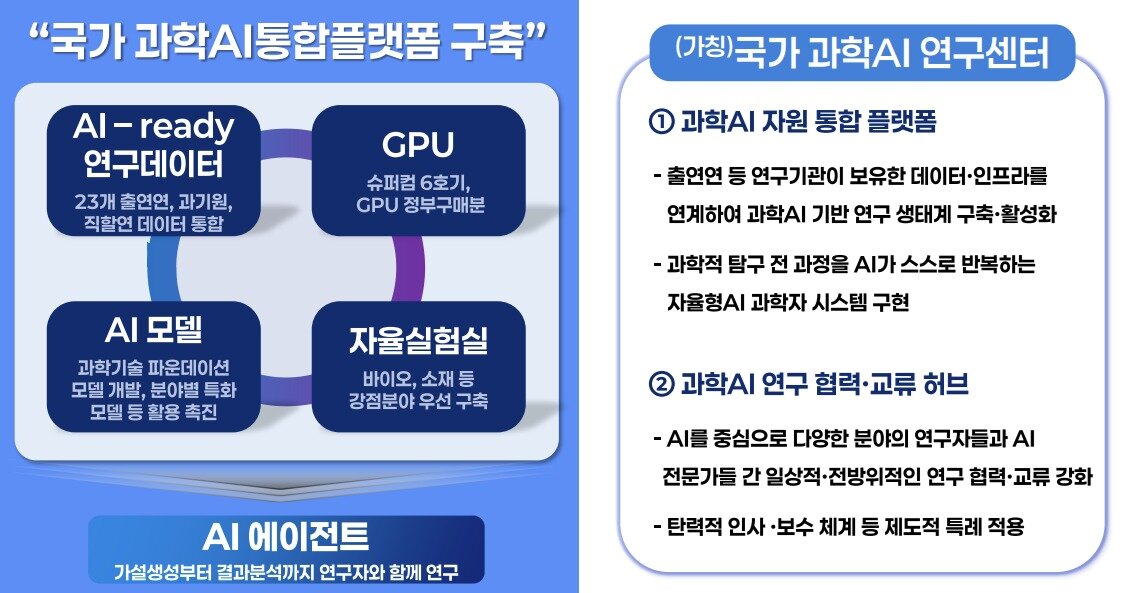 "국가 과학AI통합플랫폼 구축"

AI – ready 연구데이터
23개 출연연, 과기원, 직할연 데이터 통합

GPU
슈퍼컴 6호기, GPU 정부구매분

AI 모델
과학기술 파운데이션 모델 개발, 분야별 특화 모델 등 활용 촉진

자율실험실
바이오, 소재 등 강점분야 우선 구축

AI 에이전트
가설생성부터 결과분석까지 연구자와 함께 연구

(가칭)국가 과학AI 연구센터

① 과학AI 자원 통합 플랫폼

- 출연연 등 연구기관이 보유한 데이터·인프라를 연계하여 과학AI 기반 연구 생태계 구축·활성화

- 과학적 탐구 전 과정을 AI가 스스로 반복하는 자율형AI 과학자 시스템 구현

② 과학AI 연구 협력·교류 허브

- AI를 중심으로 다양한 분야의 연구자들과 AI 전문가들 간 일상적·전방위적인 연구 협력·교류 강화

- 탄력적 인사 ·보수 체계 등 제도적 특례 적용